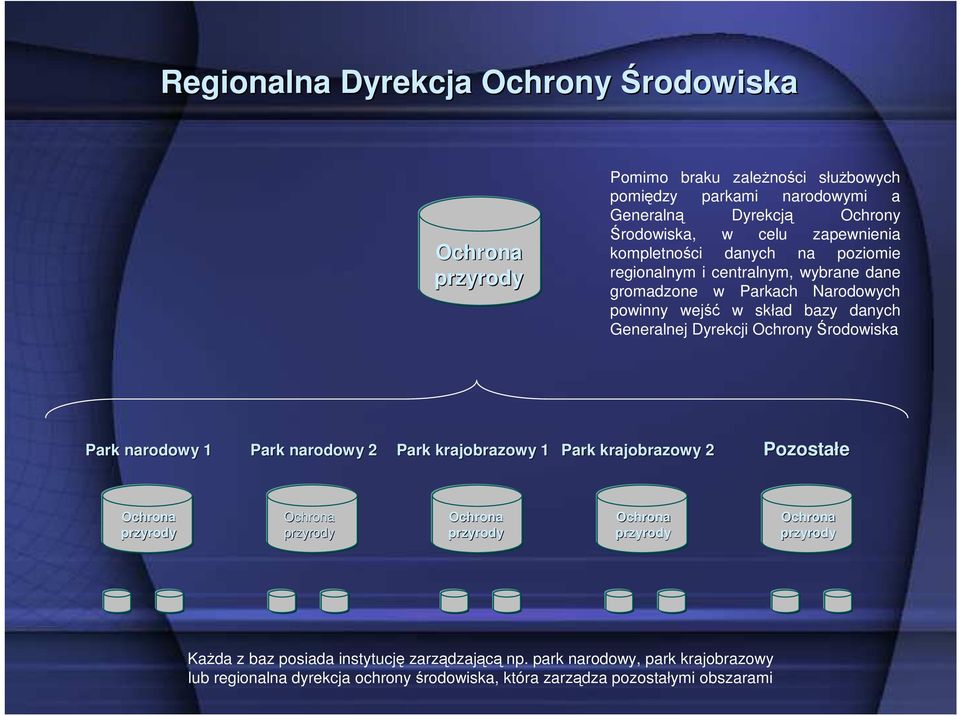 Regionalna Dyrekcja Ochrony Środowiska

Ochrona przyrody

Pomimo braku zależności służbowych pomiędzy parkami narodowymi a Generalną Dyrekcją Ochrony Środowiska, w celu zapewnienia kompletności danych na poziomie regionalnym i centralnym, wybrane dane gromadzone w Parkach Narodowych powinny wejść w skład bazy danych Generalnej Dyrekcji Ochrony Środowiska

Park narodowy 1

Park narodowy 2

Park krajobrazowy 1

Park krajobrazowy 2

Pozostałe

Ochrona przyrody

Ochrona przyrody

Ochrona przyrody

Ochrona przyrody

Ochrona przyrody

Każda z baz posiada instytucję zarządzającą np. park narodowy, park krajobrazowy lub regionalna dyrekcja ochrony środowiska, która zarządza pozostałymi obszarami